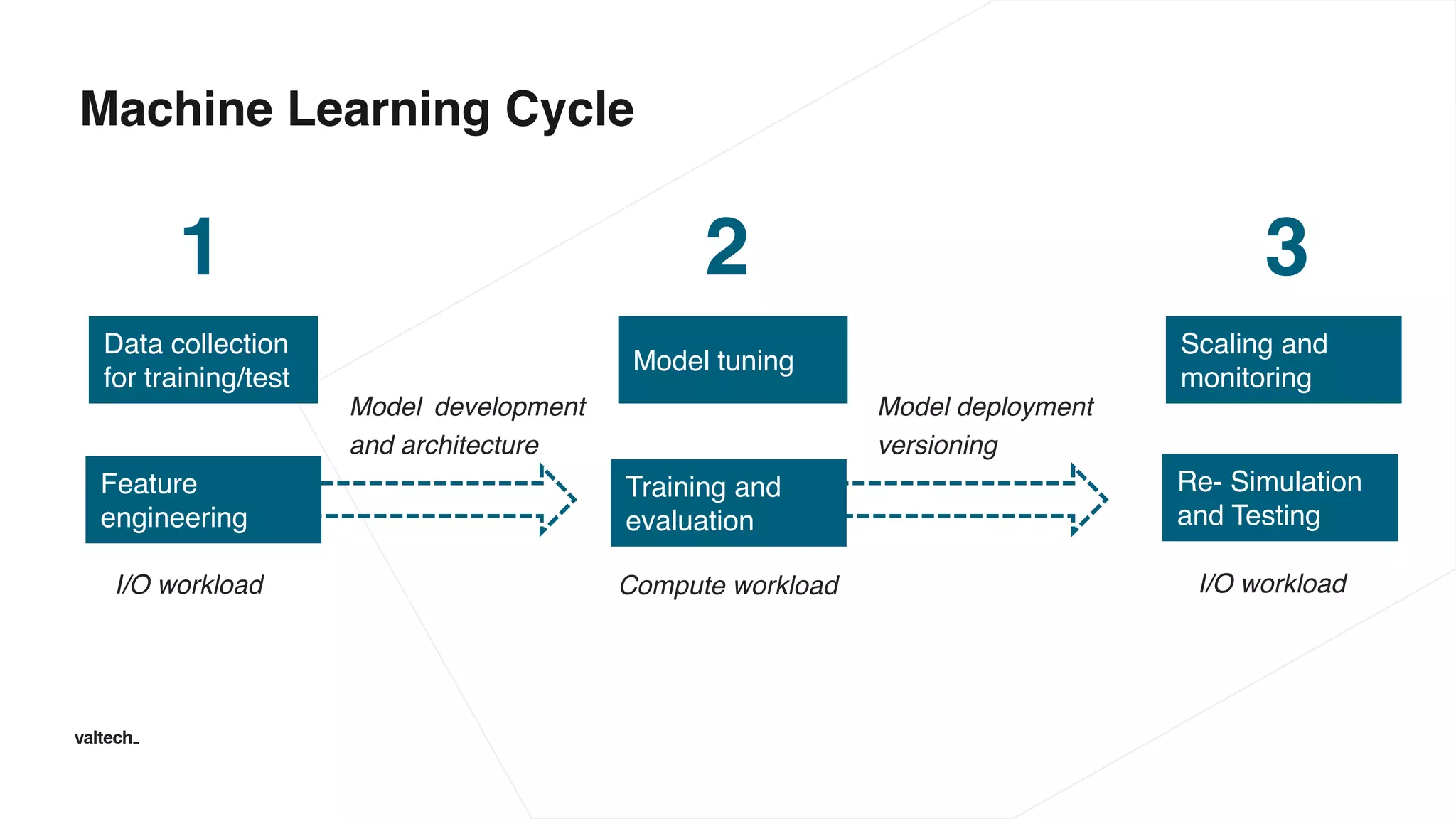 Machine Learning Cycle

1

Data collection for training/test

Feature engineering

I/O workload

Model development and architecture

2

Model tuning

Training and evaluation

Compute workload

Model deployment versioning

3

Scaling and monitoring

Re- Simulation and Testing

I/O workload

valtech_